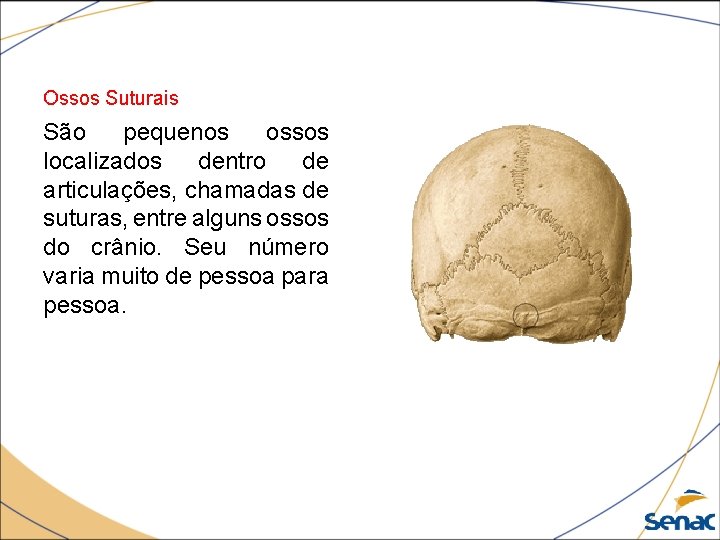 Ossos Suturais

São pequenos ossos localizados dentro de articulações, chamadas de suturas, entre alguns ossos do crânio. Seu número varia muito de pessoa para pessoa.

Senac